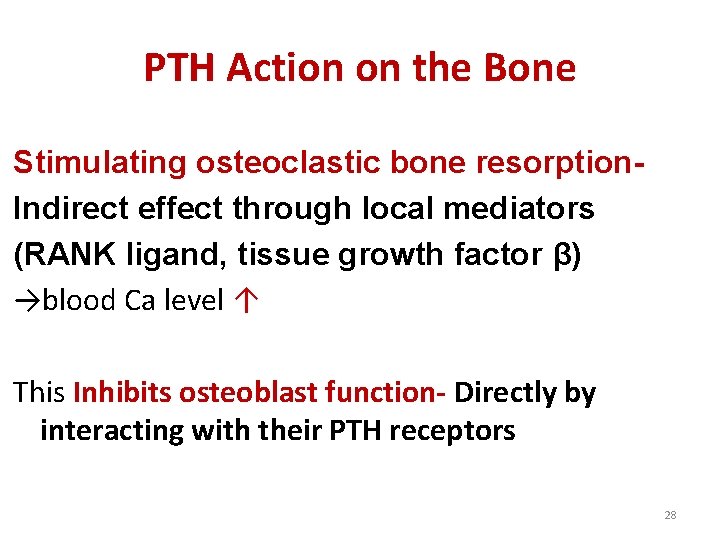 PTH Action on the Bone

Stimulating osteoclastic bone resorption- Indirect effect through local mediators (RANK ligand, tissue growth factor β)
→blood Ca level ↑

This Inhibits osteoblast function- Directly by interacting with their PTH receptors

28